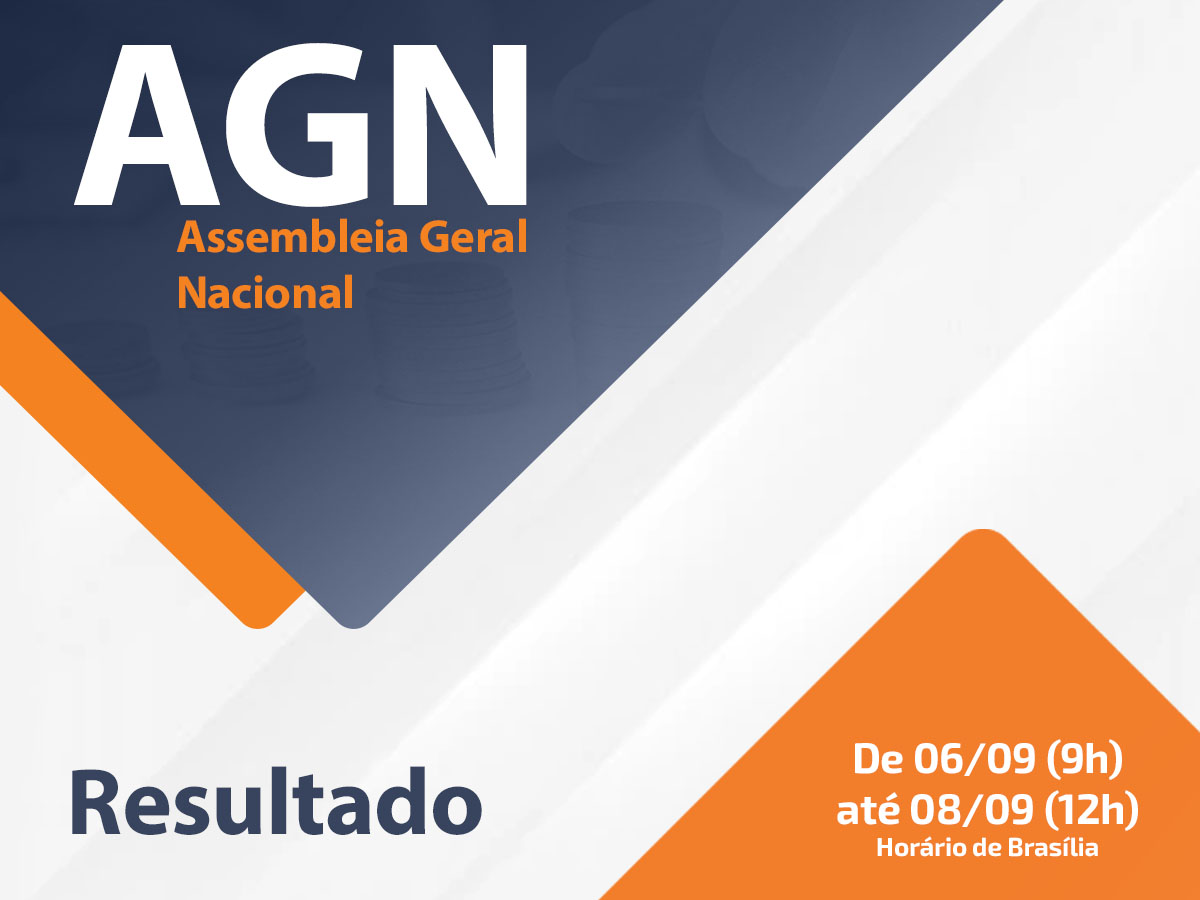 AGN
Assembleia Geral Nacional

Resultado

De 06/09 (9h) até 08/09 (12h)
Horário de Brasília